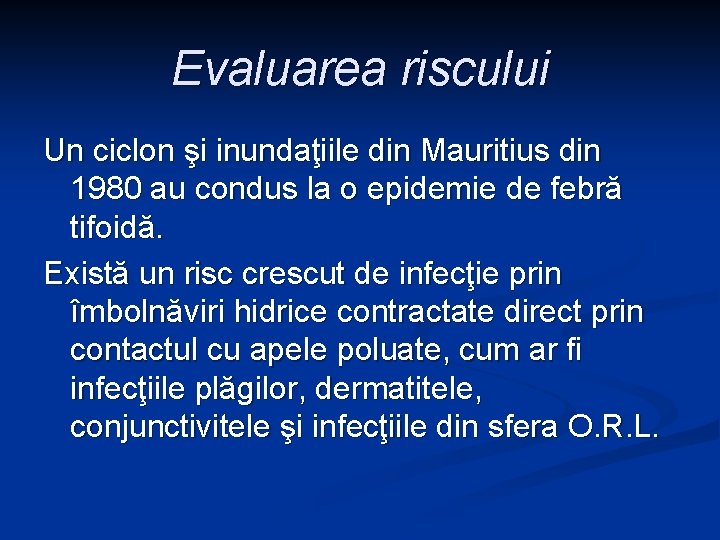 Evaluarea riscului

Un ciclon şi inundaţiile din Mauritius din 1980 au condus la o epidemie de febră tifoidă.

Există un risc crescut de infecţie prin îmbolnăviri hidrice contractate direct prin contactul cu apele poluate, cum ar fi infecţiile plăgilor, dermatitele, conjunctivitele şi infecţiile din sfera O.R.L.